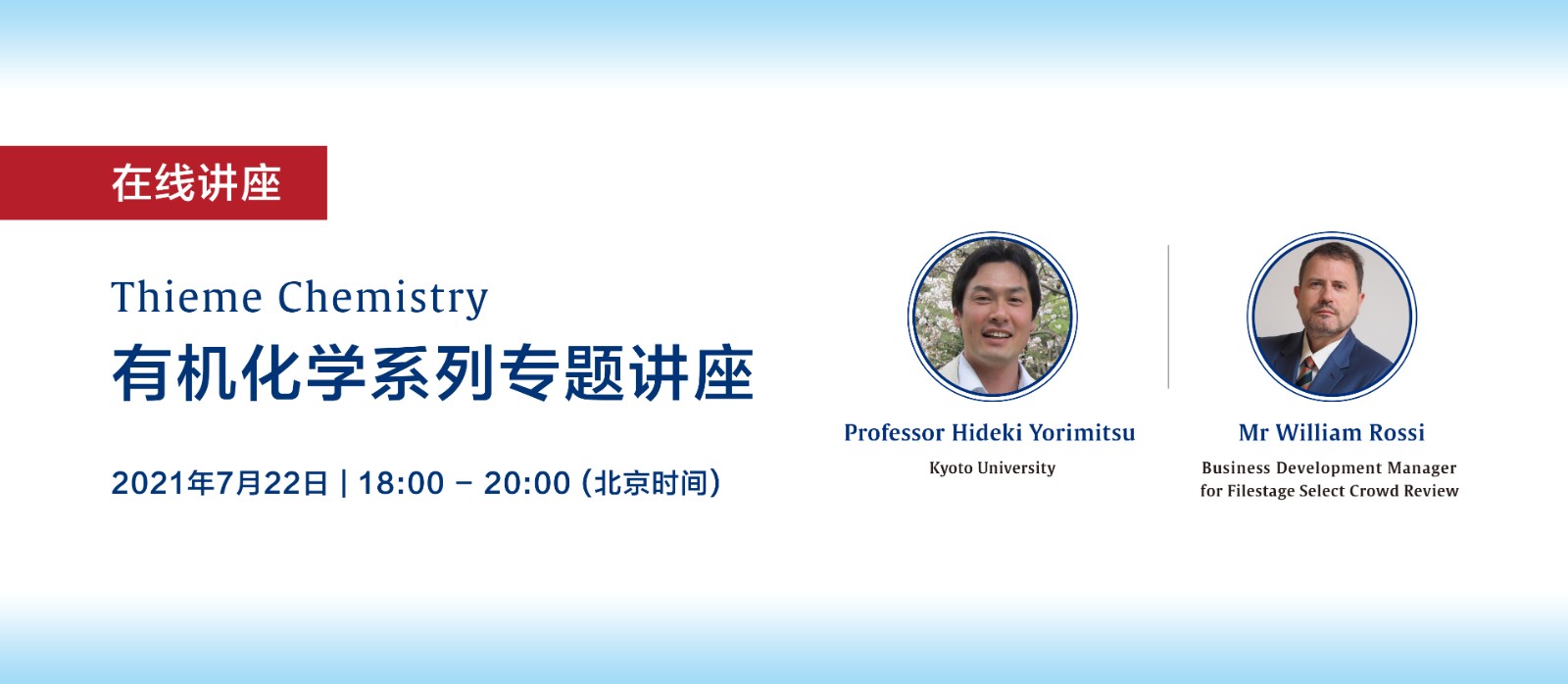 在线讲座

Thieme Chemistry
有机化学系列专题讲座

2021年7月22日 | 18:00 – 20:00 (北京时间)

Professor Hideki Yorimitsu
Kyoto University

Mr William Rossi
Business Development Manager for Filestage Select Crowd Review